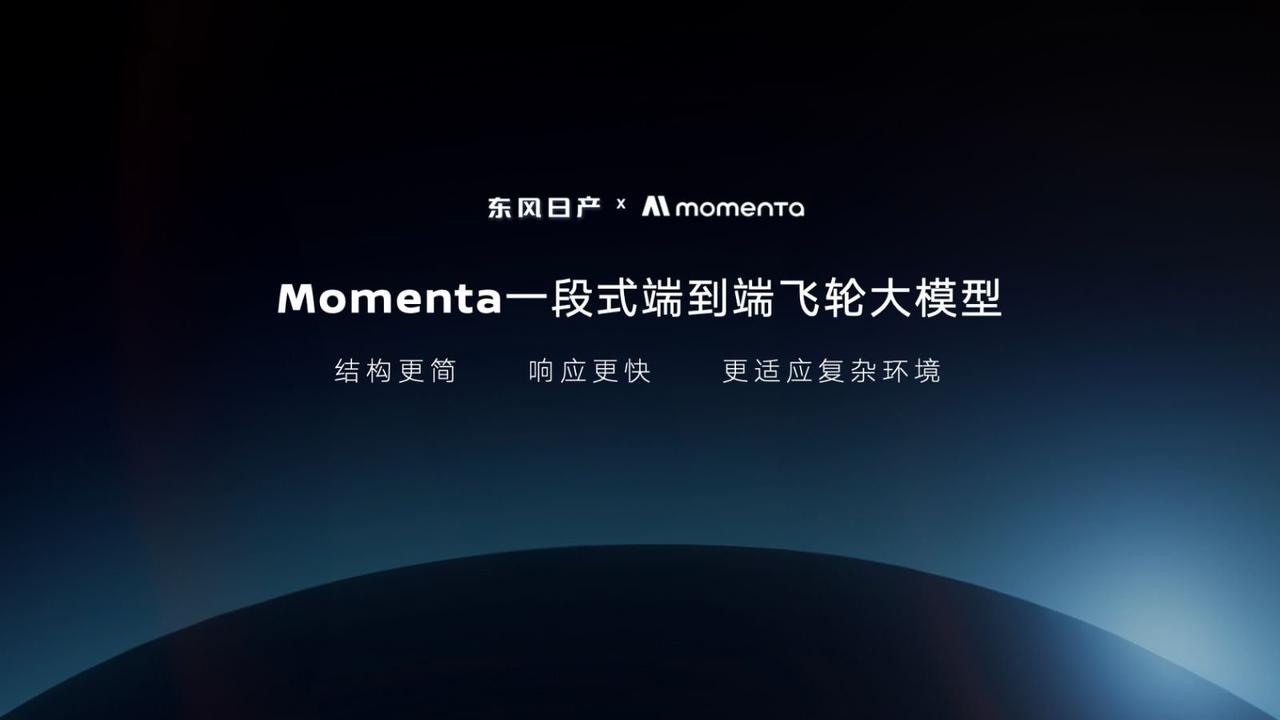 东风日产 x momenta

Momenta一段式端到端飞轮大模型

结构更简　　响应更快　　更适应复杂环境